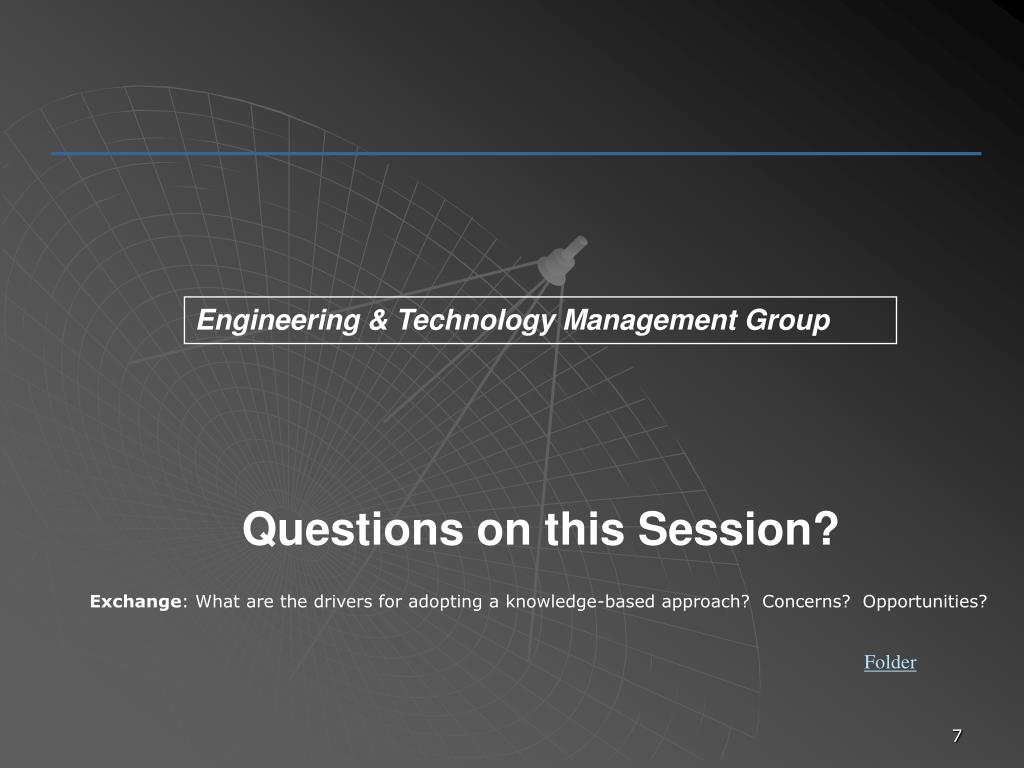 Engineering & Technology Management Group

Questions on this Session?

Exchange: What are the drivers for adopting a knowledge-based approach? Concerns? Opportunities?

Folder

7